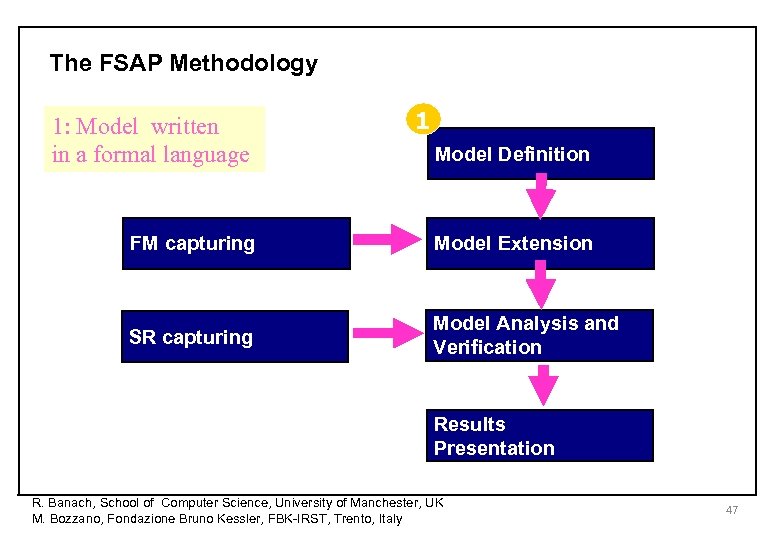 The FSAP Methodology

1: Model written in a formal language

1

Model Definition

FM capturing

Model Extension

SR capturing

Model Analysis and Verification

Results Presentation

R. Banach, School of Computer Science, University of Manchester, UK
M. Bozzano, Fondazione Bruno Kessler, FBK-IRST, Trento, Italy

47